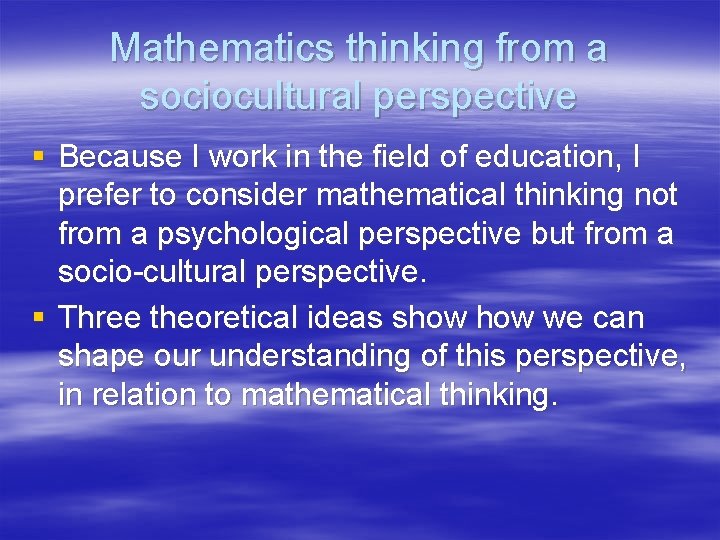 Mathematics thinking from a sociocultural perspective

▪ Because I work in the field of education, I prefer to consider mathematical thinking not from a psychological perspective but from a socio-cultural perspective.

▪ Three theoretical ideas show how we can shape our understanding of this perspective, in relation to mathematical thinking.